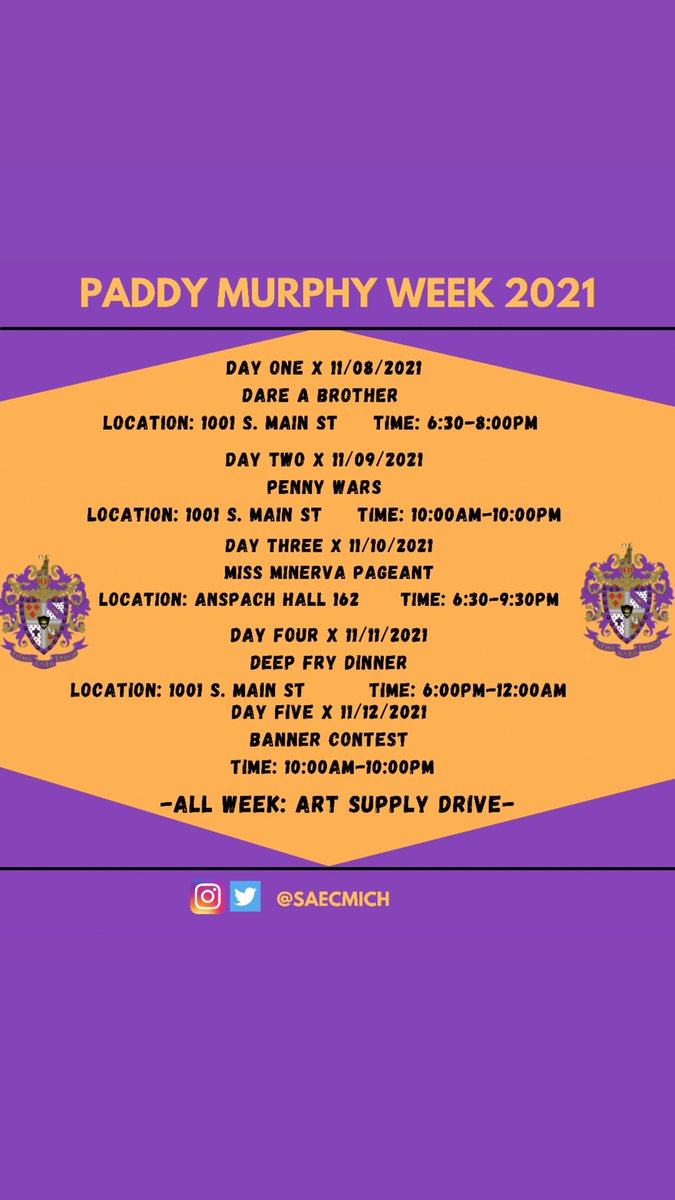 PADDY MURPHY WEEK 2021

DAY ONE X 11/08/2021
DARE A BROTHER
LOCATION: 1001 S. MAIN ST TIME: 6:30-8:00PM

DAY TWO X 11/09/2021
PENNY WARS
LOCATION: 1001 S. MAIN ST TIME: 10:00AM-10:00PM

DAY THREE X 11/10/2021
MISS MINERVA PAGEANT
LOCATION: ANSPACH HALL 162 TIME: 6:30-9:30PM

DAY FOUR X 11/11/2021
DEEP FRY DINNER
LOCATION: 1001 S. MAIN ST TIME: 6:00PM-12:00AM

DAY FIVE X 11/12/2021
BANNER CONTEST
TIME: 10:00AM-10:00PM

-ALL WEEK: ART SUPPLY DRIVE-

@SAECMICH